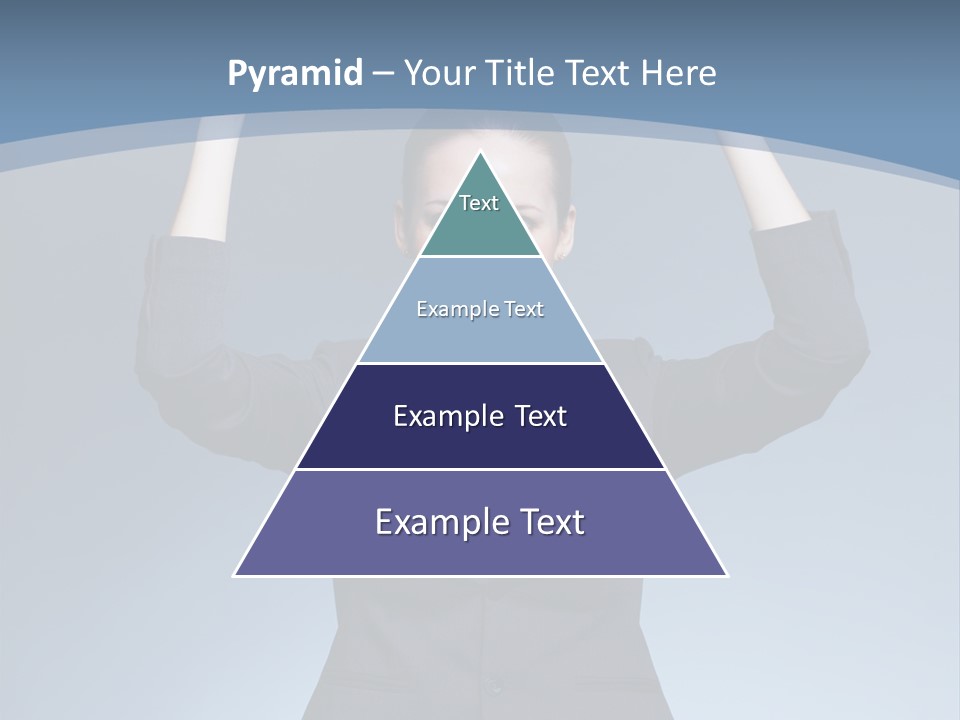 Pyramid – Your Title Text Here

Text

Example Text

Example Text

Example Text